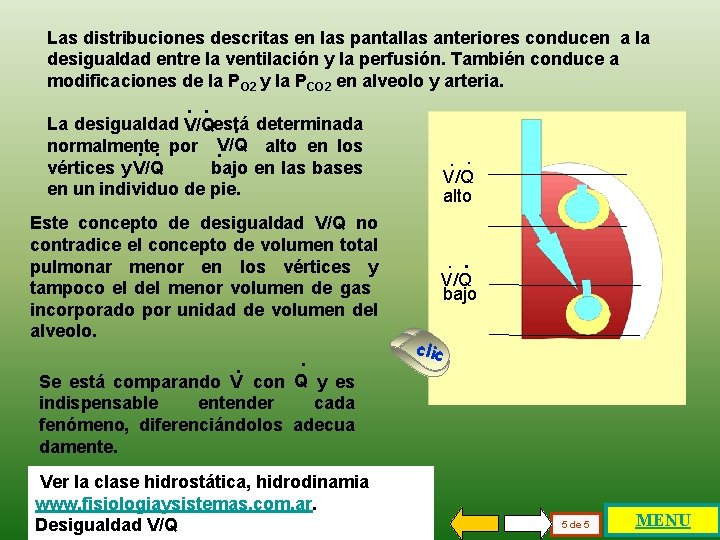 Las distribuciones descritas en las pantallas anteriores conducen a la desigualdad entre la ventilación y la perfusión. También conduce a modificaciones de la $P_{O2}$ y la $P_{CO2}$ en alveolo y arteria.

La desigualdad $\dot{V}/\dot{Q}$ está determinada normalmente por $\dot{V}/\dot{Q}$ alto en los vértices y $\dot{V}/\dot{Q}$ bajo en las bases en un individuo de pie.

Este concepto de desigualdad V/Q no contradice el concepto de volumen total pulmonar menor en los vértices y tampoco el del menor volumen de gas incorporado por unidad de volumen del alveolo.

Se está comparando $\dot{V}$ con $\dot{Q}$ y es indispensable entender cada fenómeno, diferenciándolos adecua damente.

$\dot{V}/\dot{Q}$ alto

$\dot{V}/\dot{Q}$ bajo

clic

Ver la clase hidrostática, hidrodinamia www.fisiologiaysistemas.com.ar. Desigualdad V/Q

5 de 5

MENU